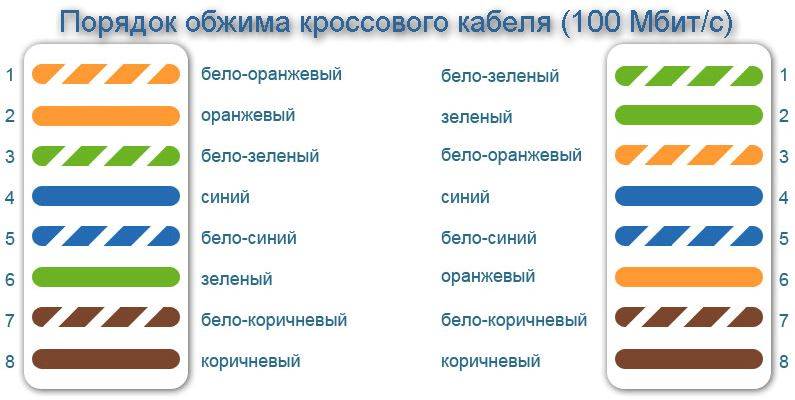 Порядок обжима кроссового кабеля (100 Мбит/с)

1 бело-оранжевый
2 оранжевый
3 бело-зеленый
4 синий
5 бело-синий
6 зеленый
7 бело-коричневый
8 коричневый

бело-зеленый 1
зеленый 2
бело-оранжевый 3
синий 4
бело-синий 5
оранжевый 6
бело-коричневый 7
коричневый 8